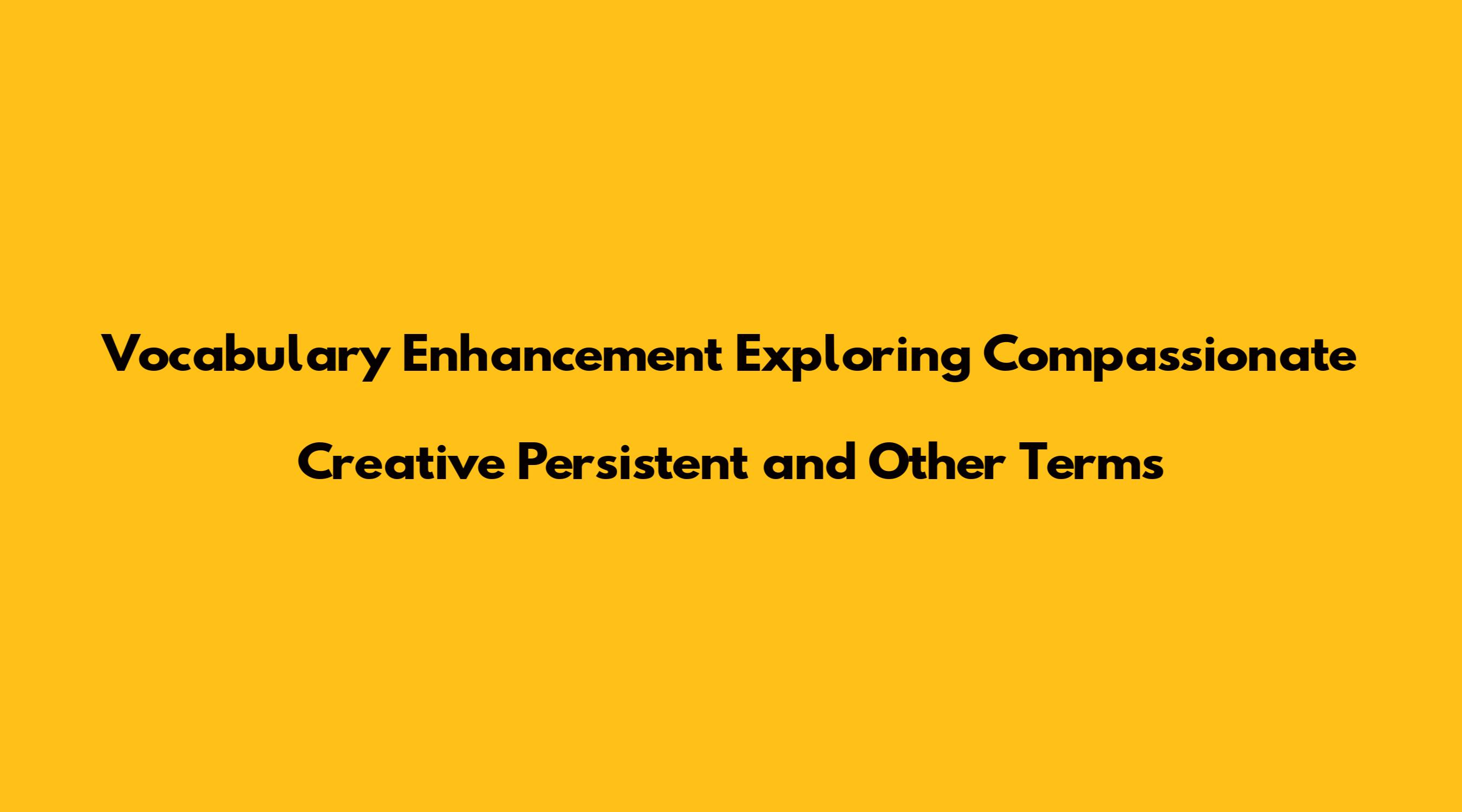 Vocabulary Enhancement Exploring Compassionate Creative Persistent and Other Terms